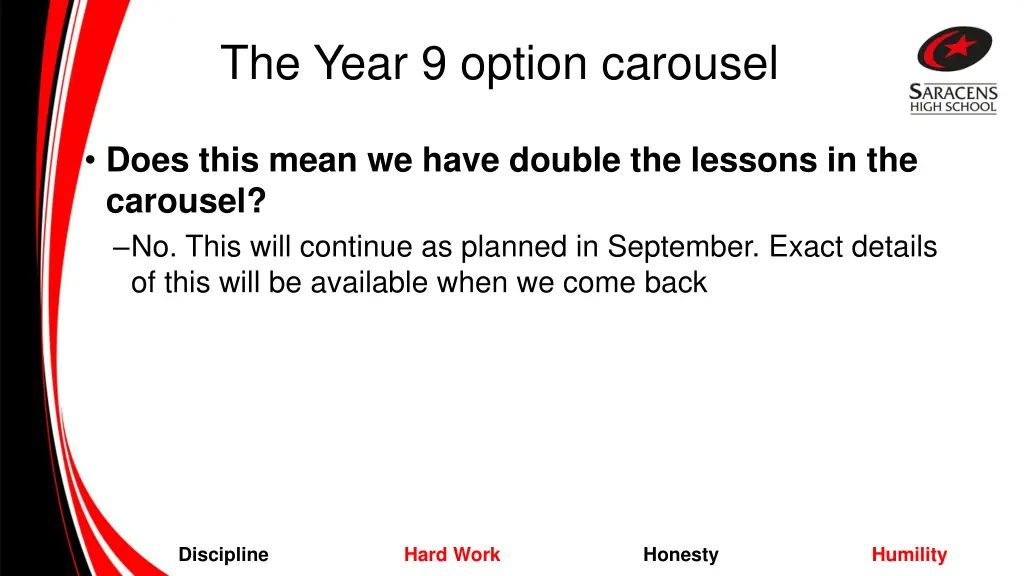 The Year 9 option carousel

SARACENS HIGH SCHOOL

• Does this mean we have double the lessons in the carousel?
–No. This will continue as planned in September. Exact details of this will be available when we come back

Discipline Hard Work Honesty Humility